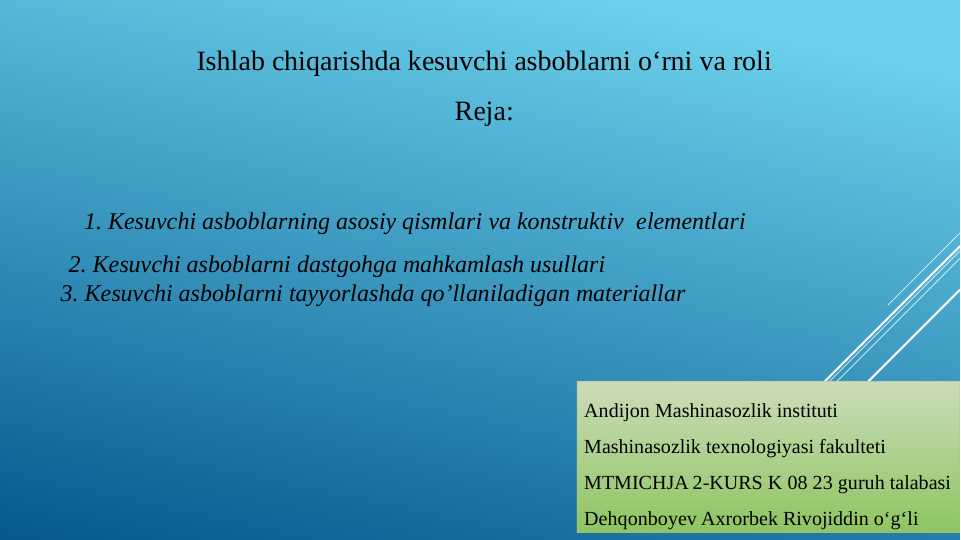 Ishlab chiqarishda kesuvchi asboblarni o‘rni va roli

Reja:

1. Kesuvchi asboblarning asosiy qismlari va konstruktiv elementlari

2. Kesuvchi asboblarni dastgohga mahkamlash usullari

3. Kesuvchi asboblarni tayyorlashda qo’llaniladigan materiallar

Andijon Mashinasozlik instituti

Mashinasozlik texnologiyasi fakulteti

MTMICHJA 2-KURS K 08 23 guruh talabasi

Dehqonboyev Axrorbek Rivojiddin o‘g‘li